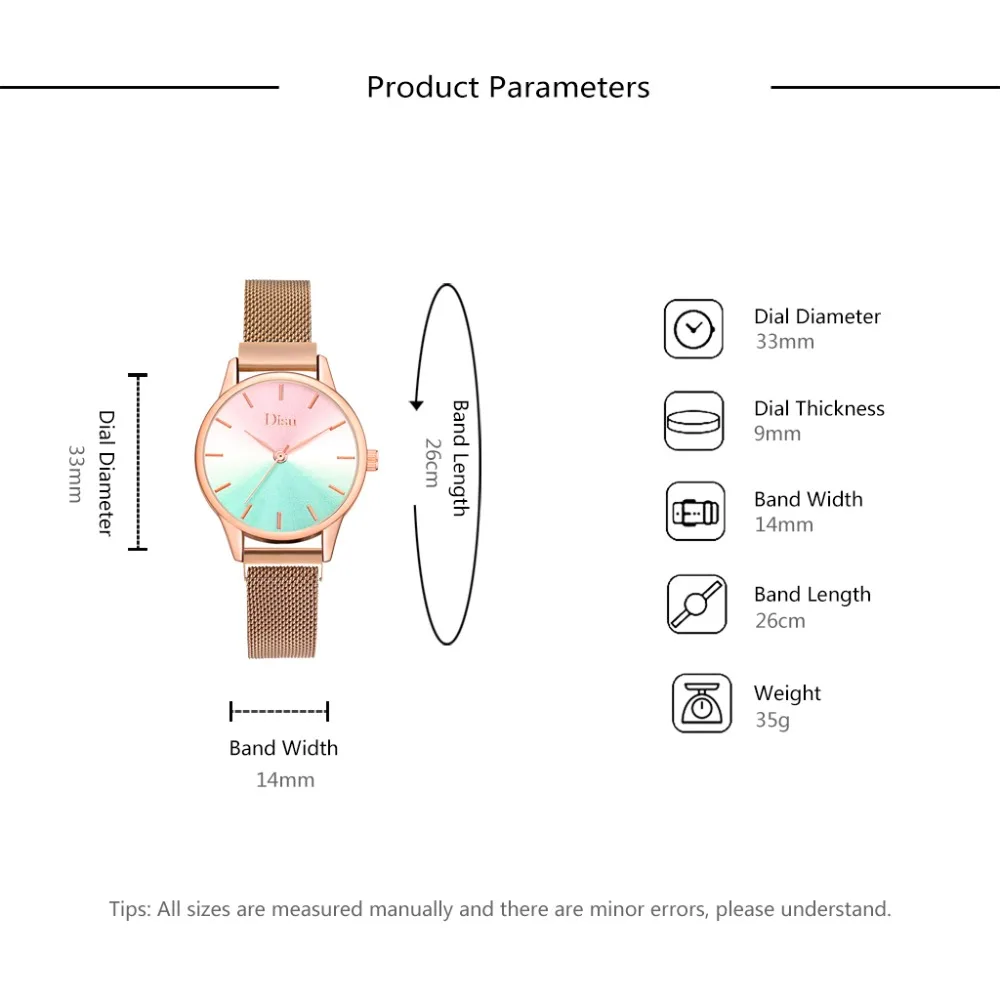 Product Parameters

Dial Diameter
33mm

Disu

Band Length
26cm

Band Width
14mm

Dial Diameter
33mm

Dial Thickness
9mm

Band Width
14mm

Band Length
26cm

Weight
35g

Tips: All sizes are measured manually and there are minor errors, please understand.